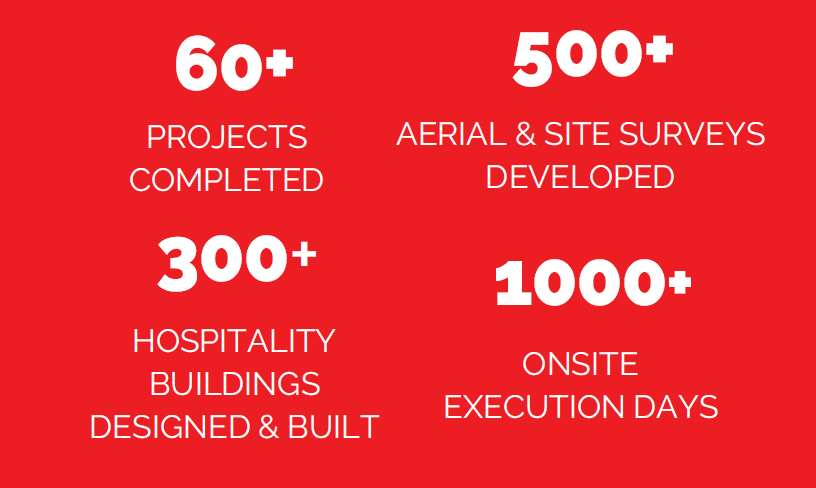 60+

PROJECTS COMPLETED

500+

AERIAL & SITE SURVEYS DEVELOPED

300+

HOSPITALITY BUILDINGS DESIGNED & BUILT

1000+

ONSITE EXECUTION DAYS